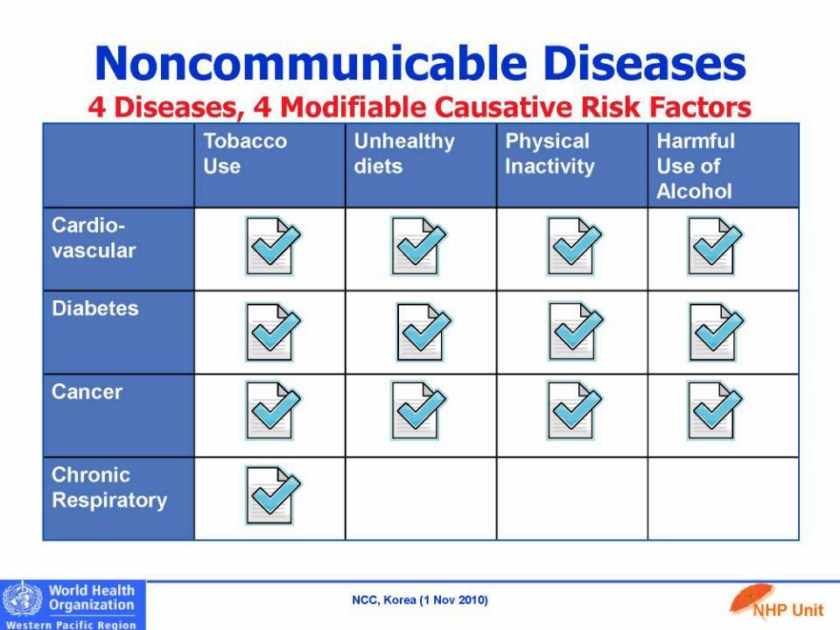 Noncommunicable Diseases
4 Diseases, 4 Modifiable Causative Risk Factors

| | Tobacco Use | Unhealthy diets | Physical Inactivity | Harmful Use of Alcohol |
|---|---|---|---|---|
| Cardio-vascular | ✓ | ✓ | ✓ | ✓ |
| Diabetes | ✓ | ✓ | ✓ | ✓ |
| Cancer | ✓ | ✓ | ✓ | ✓ |
| Chronic Respiratory | ✓ | | | |

World Health Organization
Western Pacific Region

NCC, Korea (1 Nov 2010)

NHP Unit